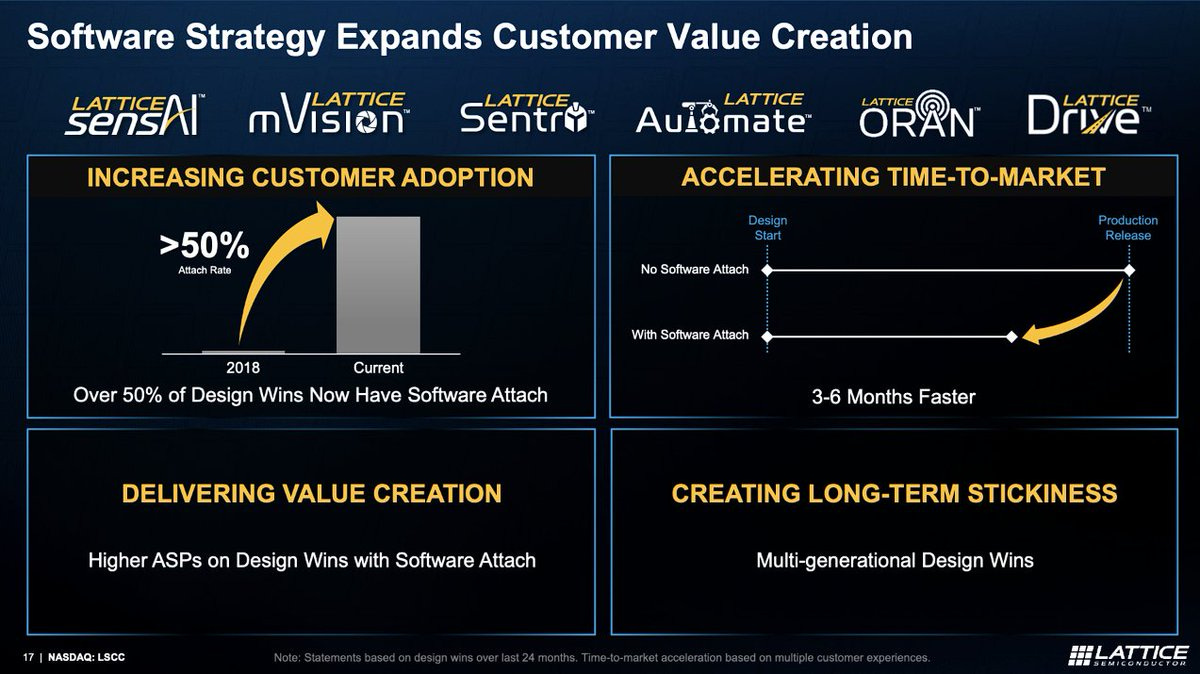 Software Strategy Expands Customer Value Creation

LATTICE sensAI™ LATTICE mVision™ LATTICE Sentry™ LATTICE Automate™ LATTICE ORAN™ LATTICE Drive™

INCREASING CUSTOMER ADOPTION

>50%
Attach Rate

2018
Current

Over 50% of Design Wins Now Have Software Attach

ACCELERATING TIME-TO-MARKET

Design Start
Production Release

No Software Attach
With Software Attach

3-6 Months Faster

DELIVERING VALUE CREATION

Higher ASPs on Design Wins with Software Attach

CREATING LONG-TERM STICKINESS

Multi-generational Design Wins

17 | NASDAQ: LSCC

Note: Statements based on design wins over last 24 months. Time-to-market acceleration based on multiple customer experiences.

LATTICE SEMICONDUCTOR